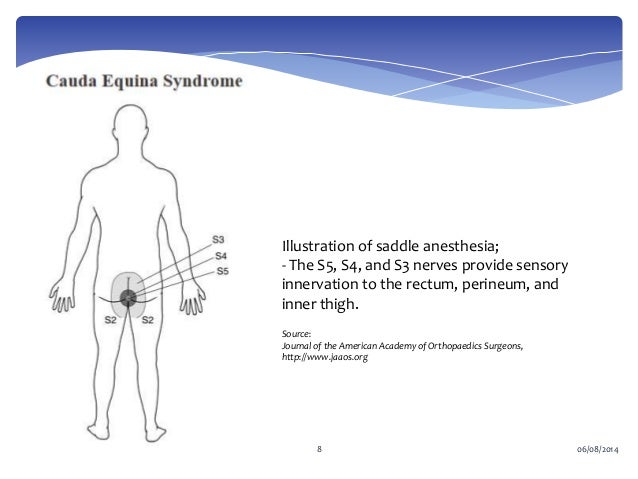 Cauda Equina Syndrome

S3
S4
S5
S2
S2

Illustration of saddle anesthesia;
- The S5, S4, and S3 nerves provide sensory innervation to the rectum, perineum, and inner thigh.

Source:
Journal of the American Academy of Orthopaedics Surgeons,
http://www.jaaos.org

8

06/08/2014